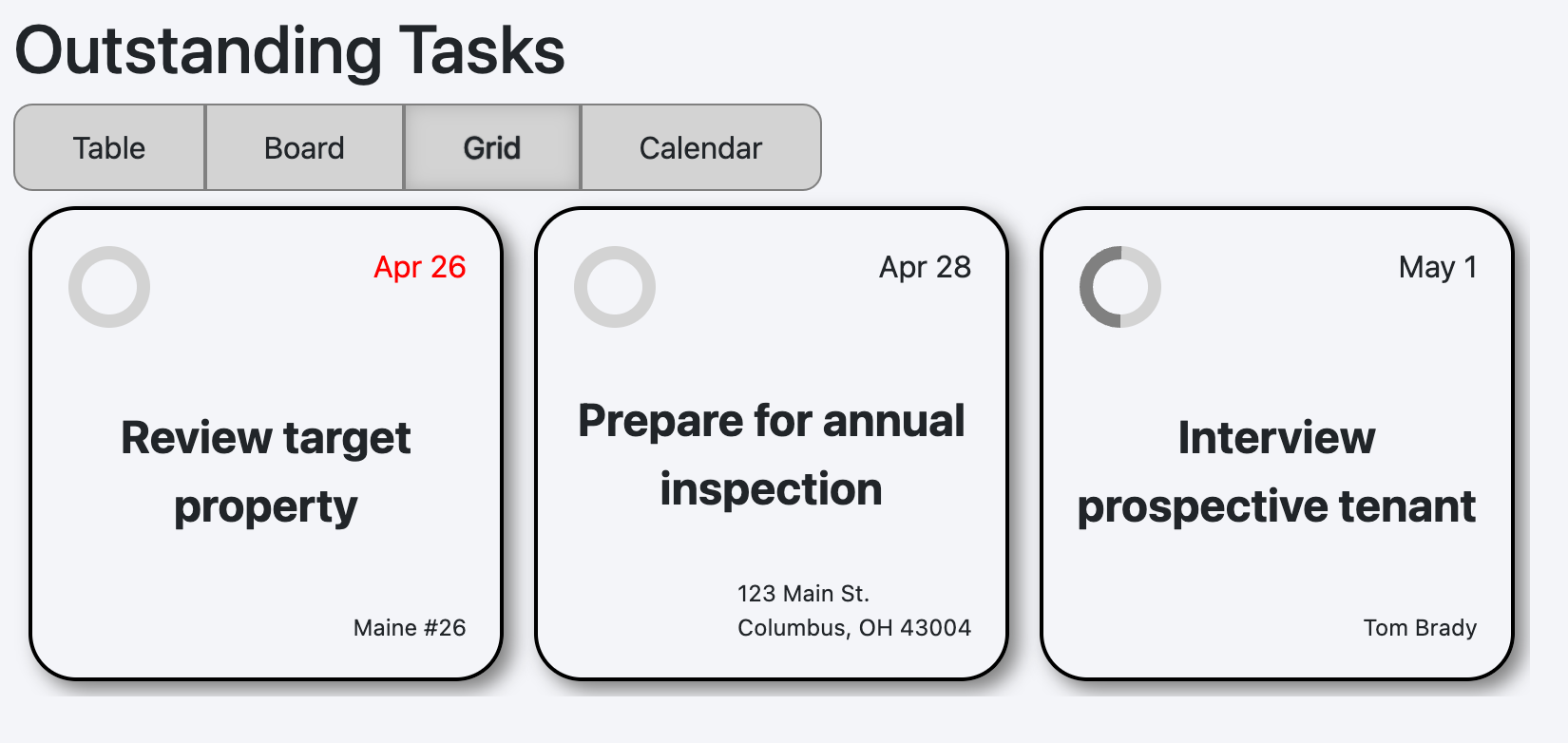 Outstanding Tasks

Table
Board
Grid
Calendar

Apr 26

Review target property

Maine #26

Apr 28

Prepare for annual inspection

123 Main St.
Columbus, OH 43004

May 1

Interview prospective tenant

Tom Brady